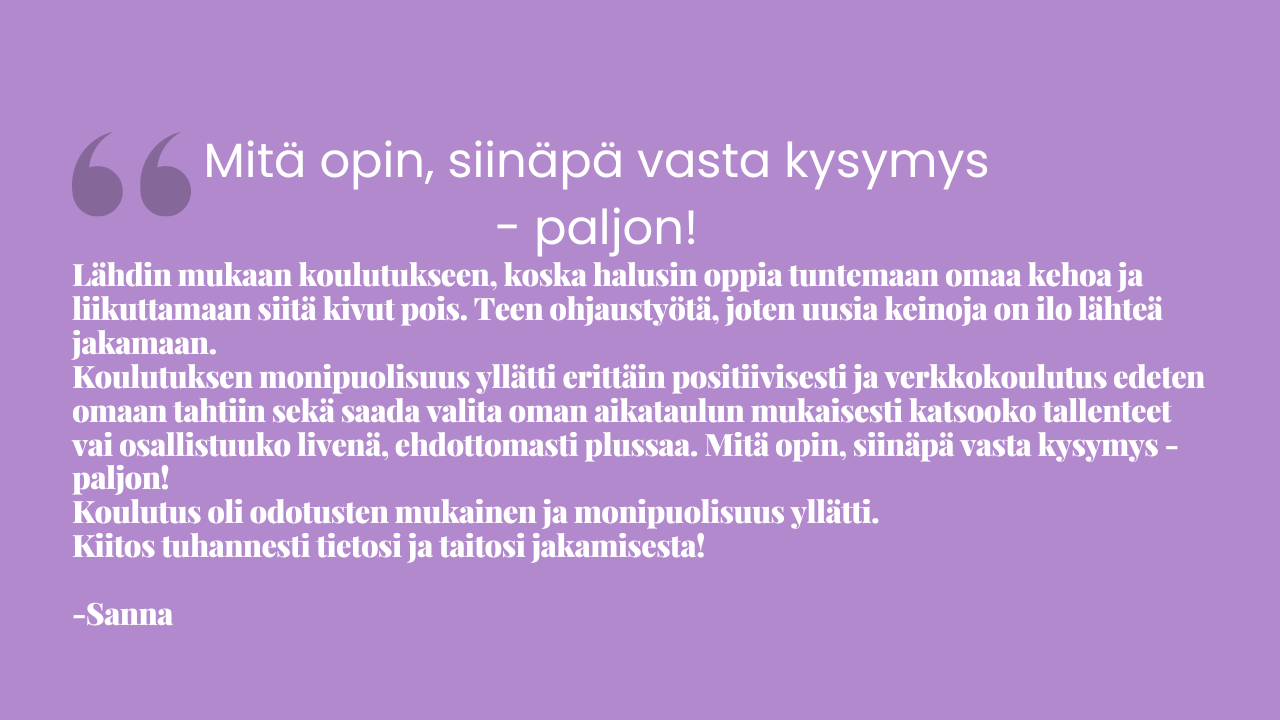 Mitä opin, siinäpä vasta kysymys - paljon!

Lähdin mukaan koulutukseen, koska halusin oppia tuntemaan omaa kehoa ja liikuttamaan siitä kivut pois. Teen ohjaustyötä, joten uusia keinoja on ilo lähteä jakamaan.
Koulutuksen monipuolisuus yllätti erittäin positiivisesti ja verkkokoulutus edeten omaan tahtiin sekä saada valita oman aikataulun mukaisesti katsooko tallenteet vai osallistuuko livenä, ehdottomasti plussaa. Mitä opin, siinäpä vasta kysymys - paljon!
Koulutus oli odotusten mukainen ja monipuolisuus yllätti.
Kiitos tuhannesti tietosi ja taitosi jakamisesta!

-Sanna